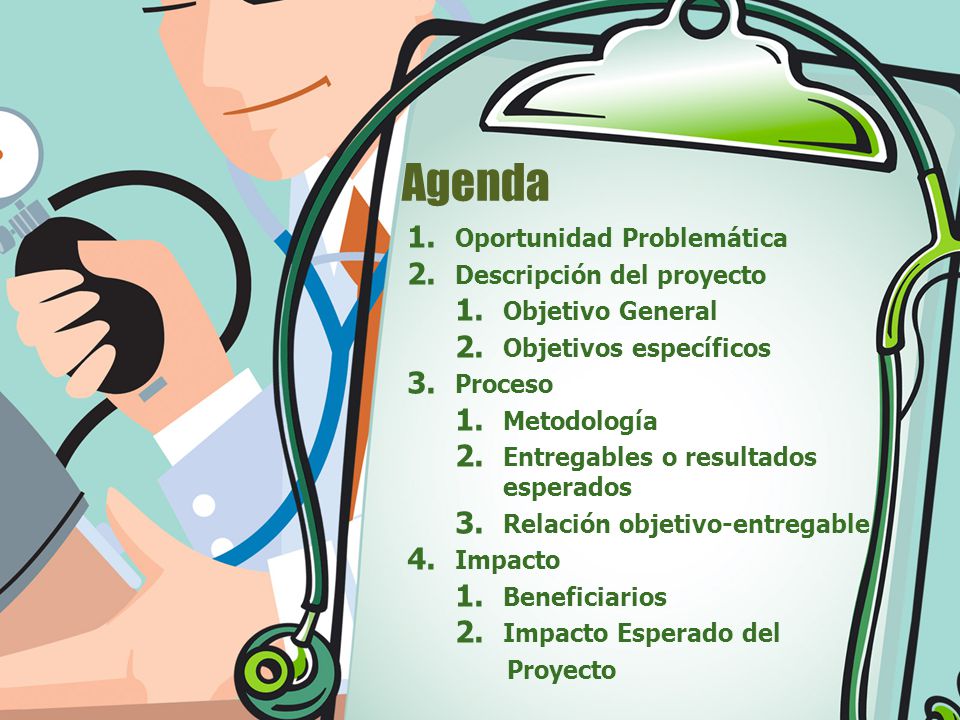 Agenda

1. Oportunidad Problemática
2. Descripción del proyecto
 1. Objetivo General
 2. Objetivos específicos
3. Proceso
 1. Metodología
 2. Entregables o resultados esperados
 3. Relación objetivo-entregable
4. Impacto
 1. Beneficiarios
 2. Impacto Esperado del Proyecto